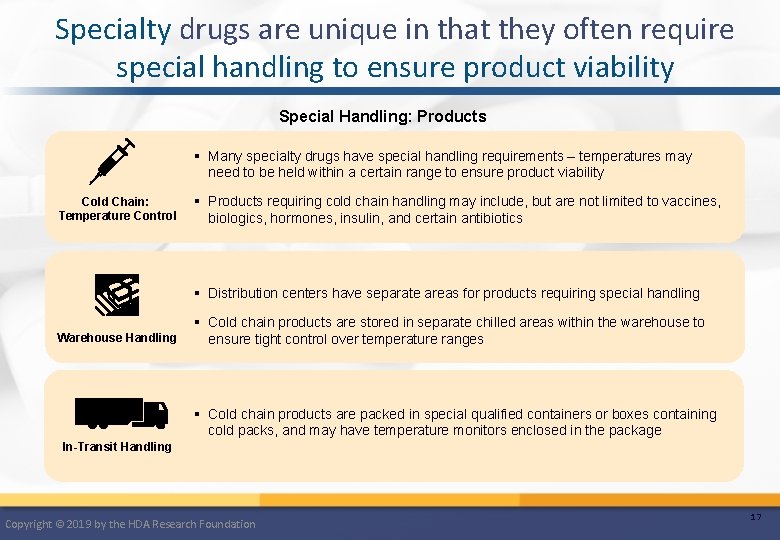 Specialty drugs are unique in that they often require special handling to ensure product viability

Special Handling: Products

Cold Chain: Temperature Control

▪ Many specialty drugs have special handling requirements – temperatures may need to be held within a certain range to ensure product viability

▪ Products requiring cold chain handling may include, but are not limited to vaccines, biologics, hormones, insulin, and certain antibiotics

Warehouse Handling

▪ Distribution centers have separate areas for products requiring special handling

▪ Cold chain products are stored in separate chilled areas within the warehouse to ensure tight control over temperature ranges

In-Transit Handling

▪ Cold chain products are packed in special qualified containers or boxes containing cold packs, and may have temperature monitors enclosed in the package

Copyright © 2019 by the HDA Research Foundation

17